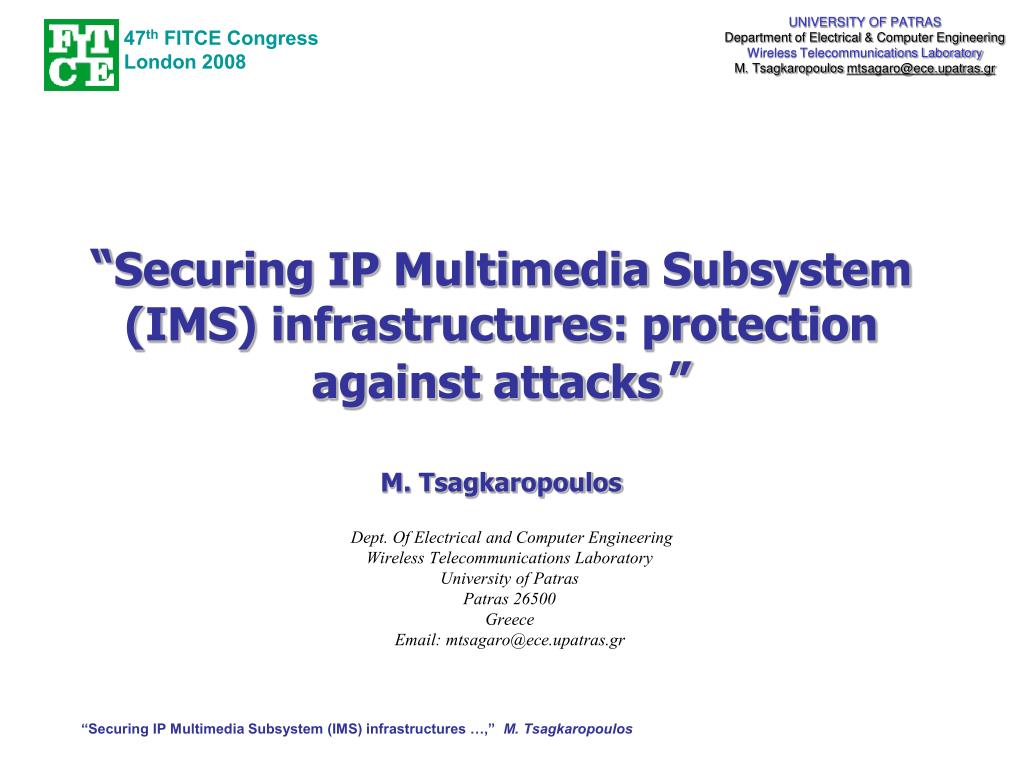 FITCE

47$^{th}$ FITCE Congress
London 2008

UNIVERSITY OF PATRAS
Department of Electrical & Computer Engineering
Wireless Telecommunications Laboratory
M. Tsagkaropoulos mtsagaro@ece.upatras.gr

“Securing IP Multimedia Subsystem (IMS) infrastructures: protection against attacks”

M. Tsagkaropoulos

Dept. Of Electrical and Computer Engineering
Wireless Telecommunications Laboratory
University of Patras
Patras 26500
Greece
Email: mtsagaro@ece.upatras.gr

“Securing IP Multimedia Subsystem (IMS) infrastructures …,” M. Tsagkaropoulos